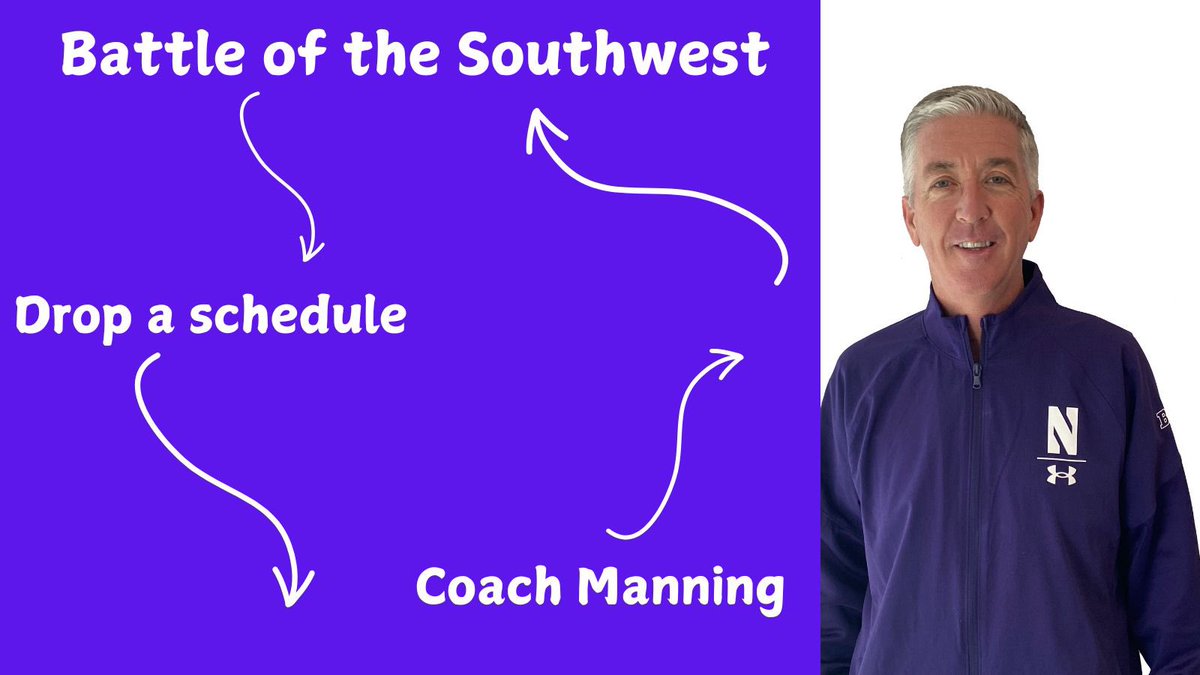 Battle of the Southwest

Drop a schedule

Coach Manning

N